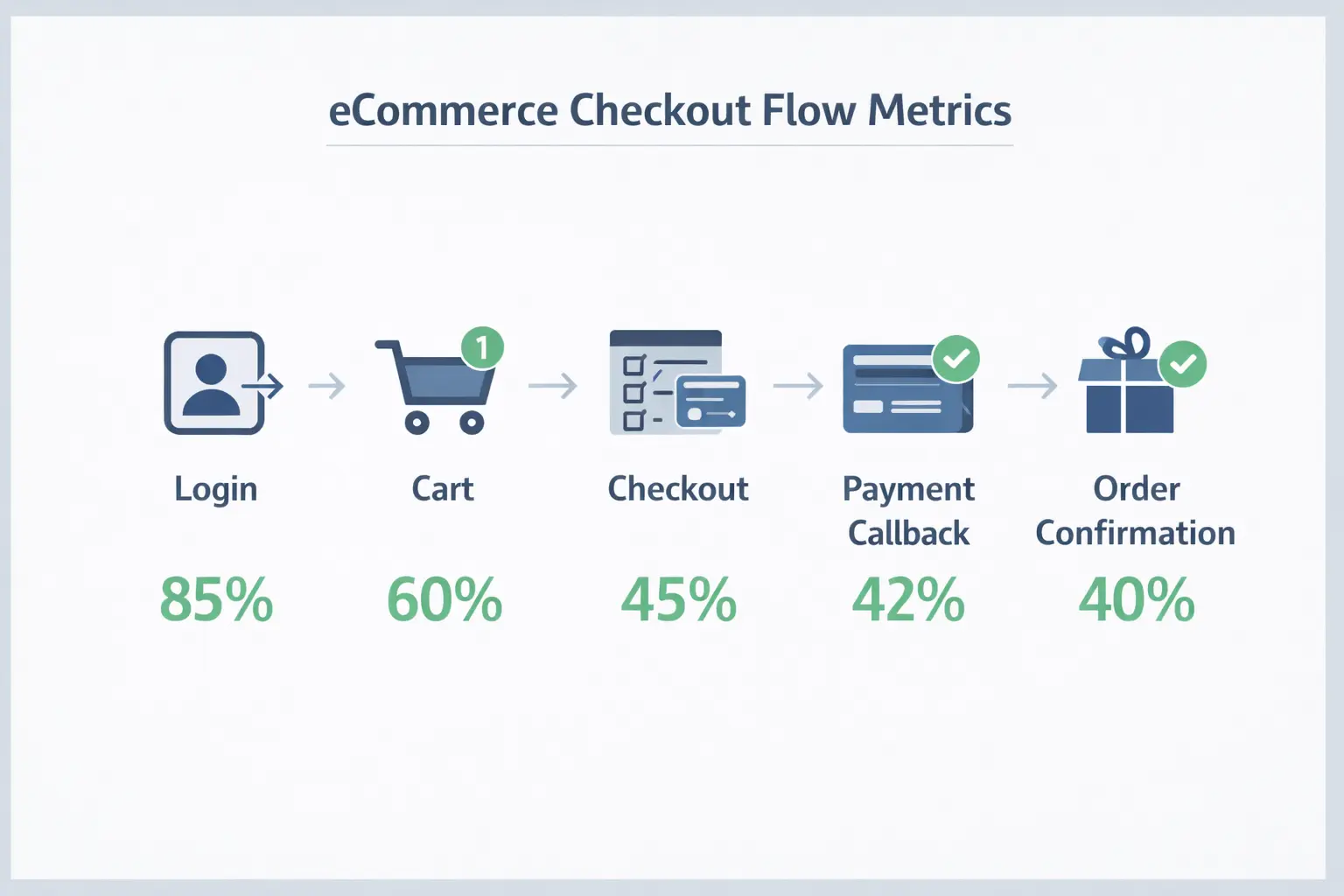 eCommerce Checkout Flow Metrics

1

Login
85%

Cart
60%

Checkout
45%

Payment Callback
42%

Order Confirmation
40%